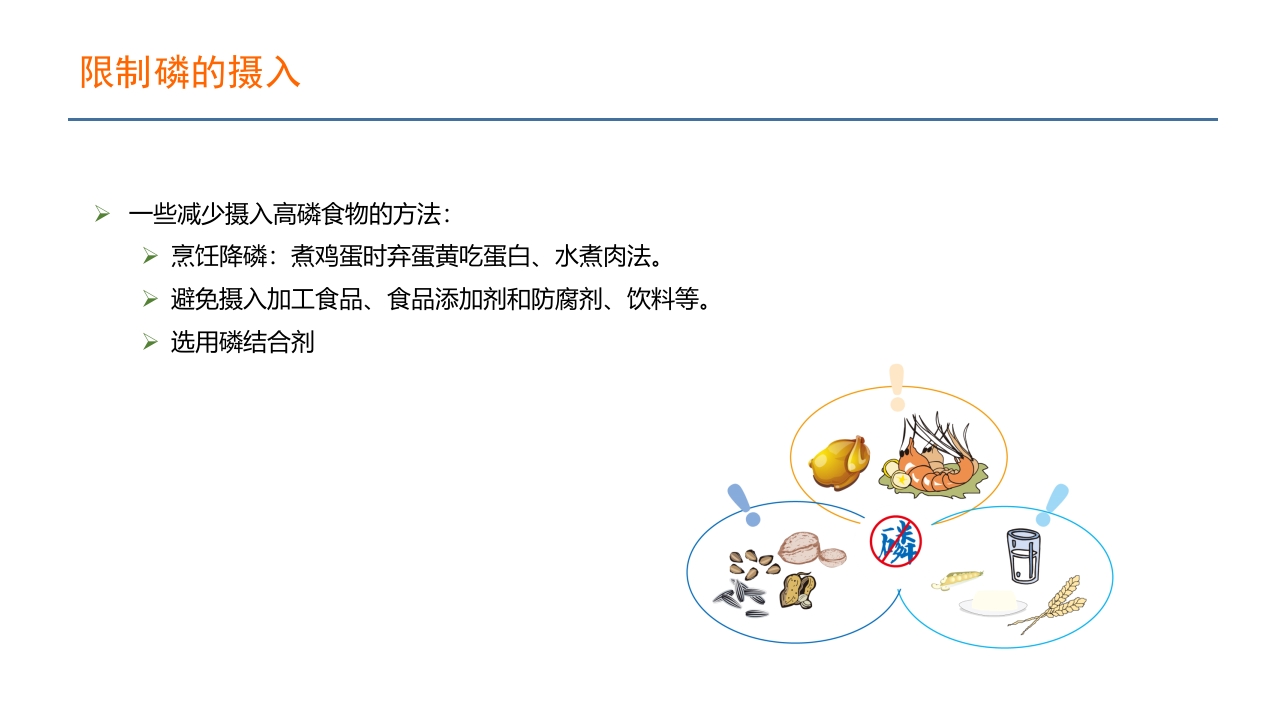 限制磷的摄入

➢ 一些减少摄入高磷食物的方法：

➢ 烹饪降磷：煮鸡蛋时弃蛋黄吃蛋白、水煮肉法。

➢ 避免摄入加工食品、食品添加剂和防腐剂、饮料等。

➢ 选用磷结合剂

磷